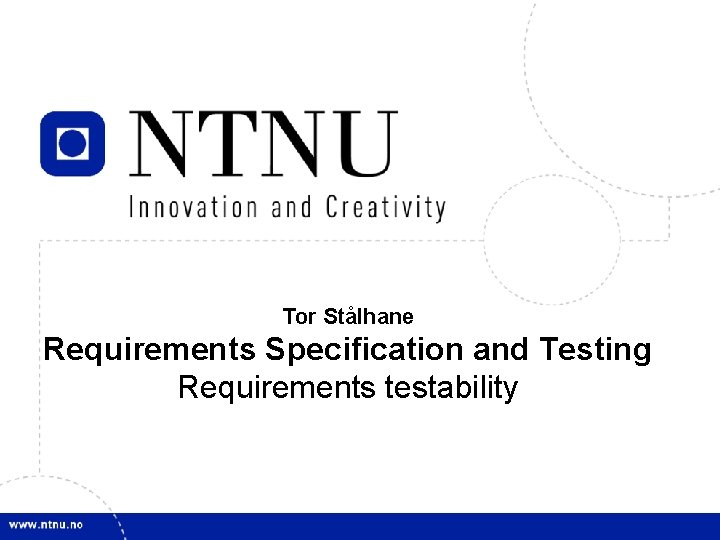 NTNU
Innovation and Creativity

Tor Stålhane
Requirements Specification and Testing
Requirements testability

www.ntnu.no